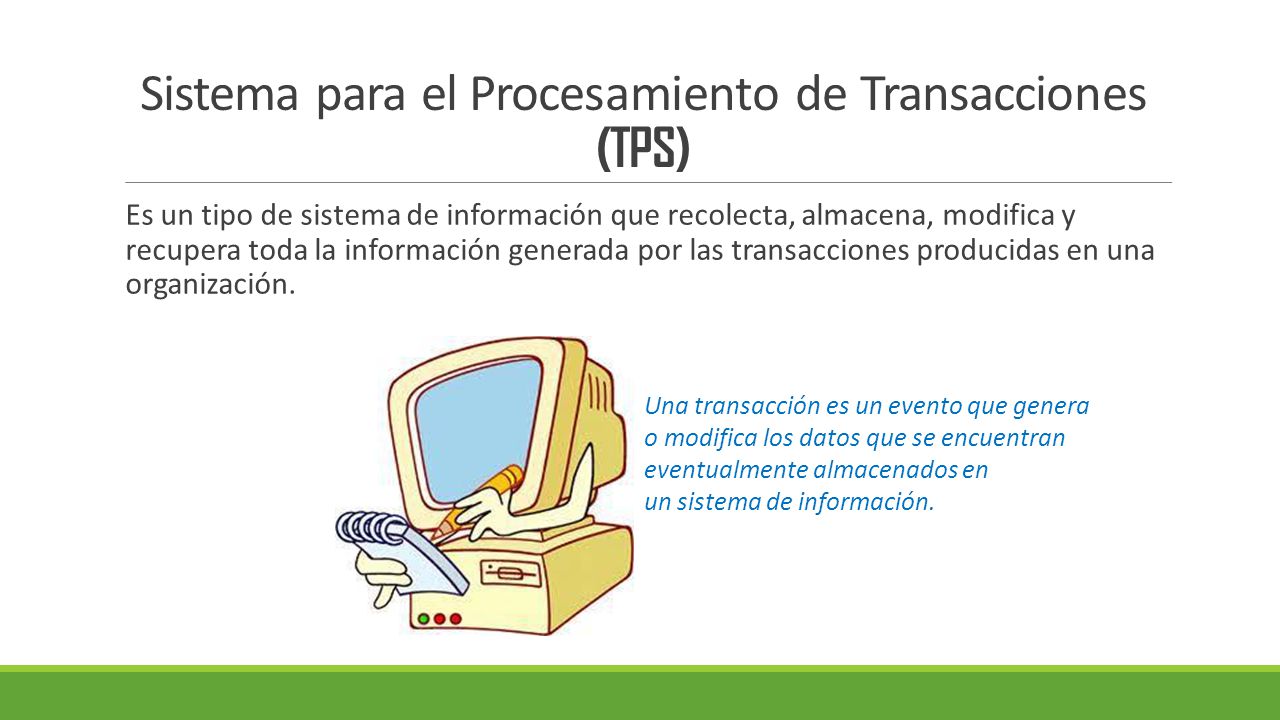 Sistema para el Procesamiento de Transacciones (TPS)

Es un tipo de sistema de información que recolecta, almacena, modifica y recupera toda la información generada por las transacciones producidas en una organización.

Una transacción es un evento que genera o modifica los datos que se encuentran eventualmente almacenados en un sistema de información.